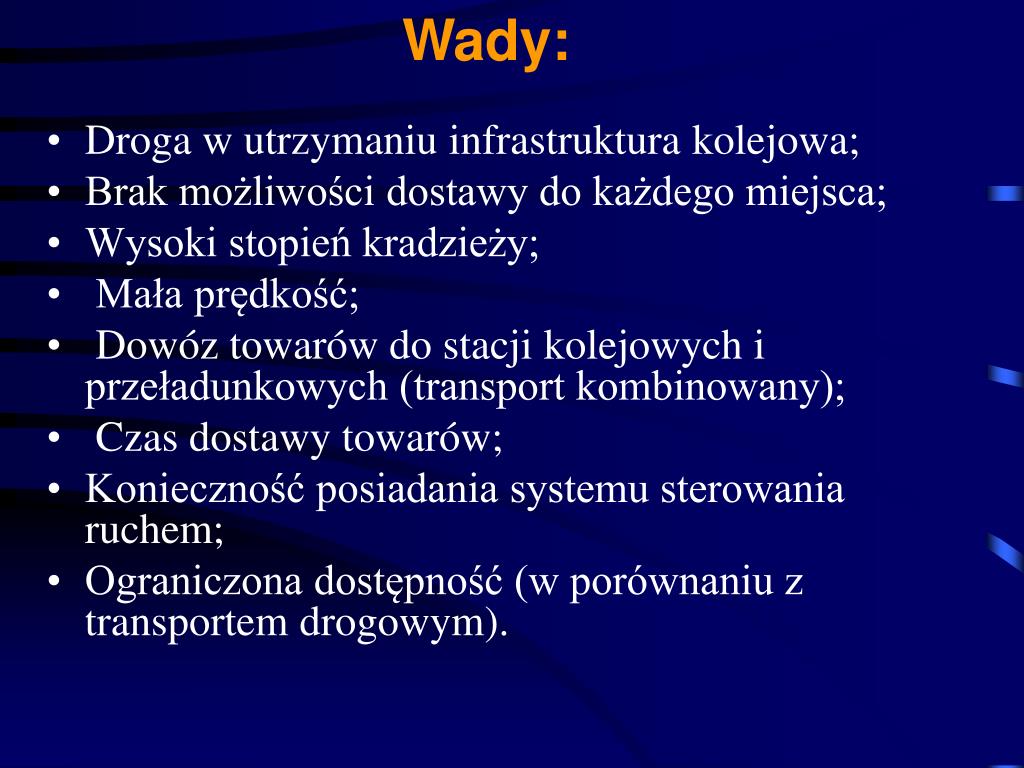 Wady:

• Droga w utrzymaniu infrastruktura kolejowa;
• Brak możliwości dostawy do każdego miejsca;
• Wysoki stopień kradzieży;
• Mała prędkość;
• Dowóz towarów do stacji kolejowych i przeładunkowych (transport kombinowany);
• Czas dostawy towarów;
• Konieczność posiadania systemu sterowania ruchem;
• Ograniczona dostępność (w porównaniu z transportem drogowym).